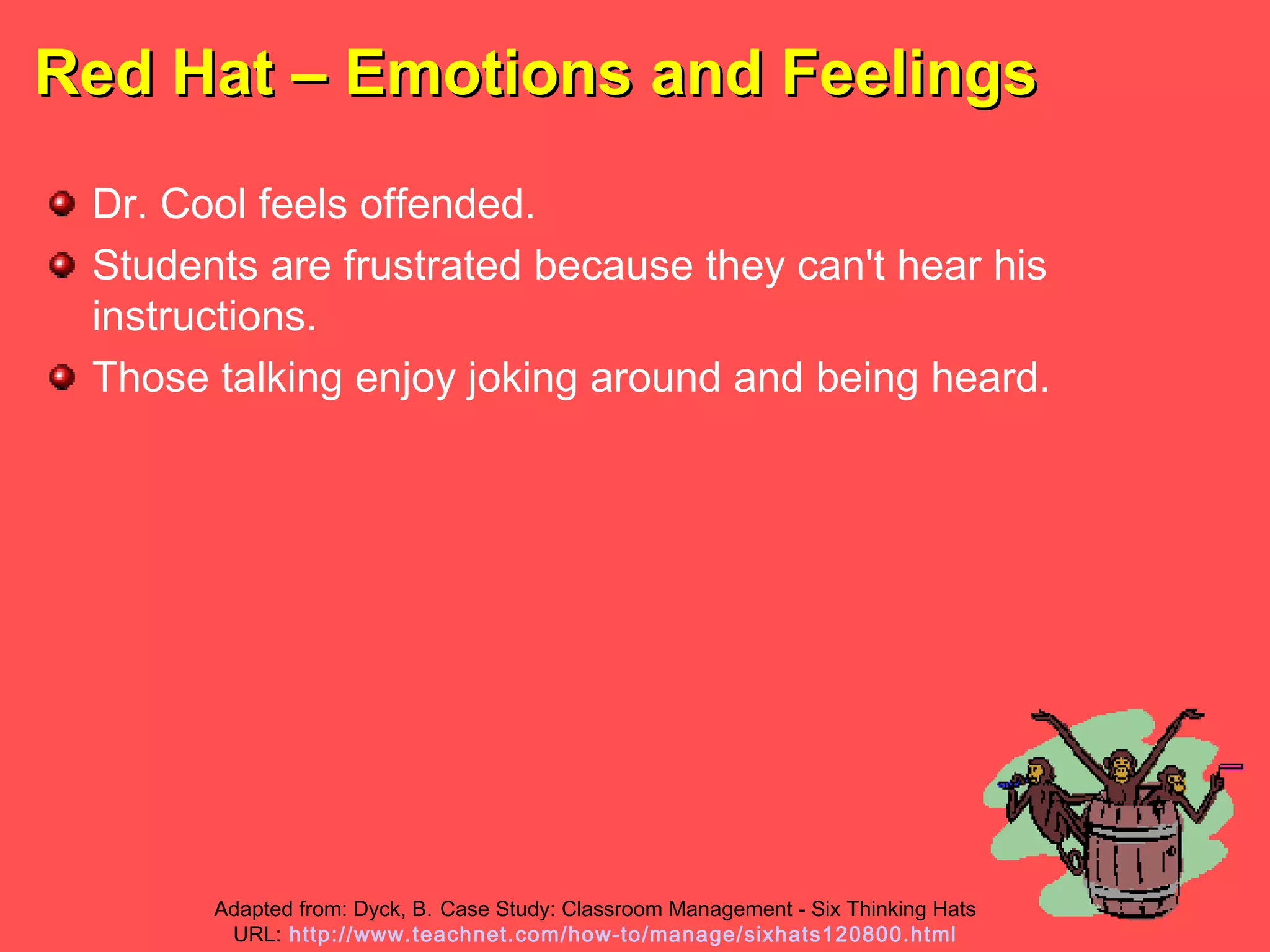 Red Hat – Emotions and Feelings

Dr. Cool feels offended.

Students are frustrated because they can't hear his instructions.

Those talking enjoy joking around and being heard.

Adapted from: Dyck, B. Case Study: Classroom Management - Six Thinking Hats
URL: http://www.teachnet.com/how-to/manage/sixhats120800.html